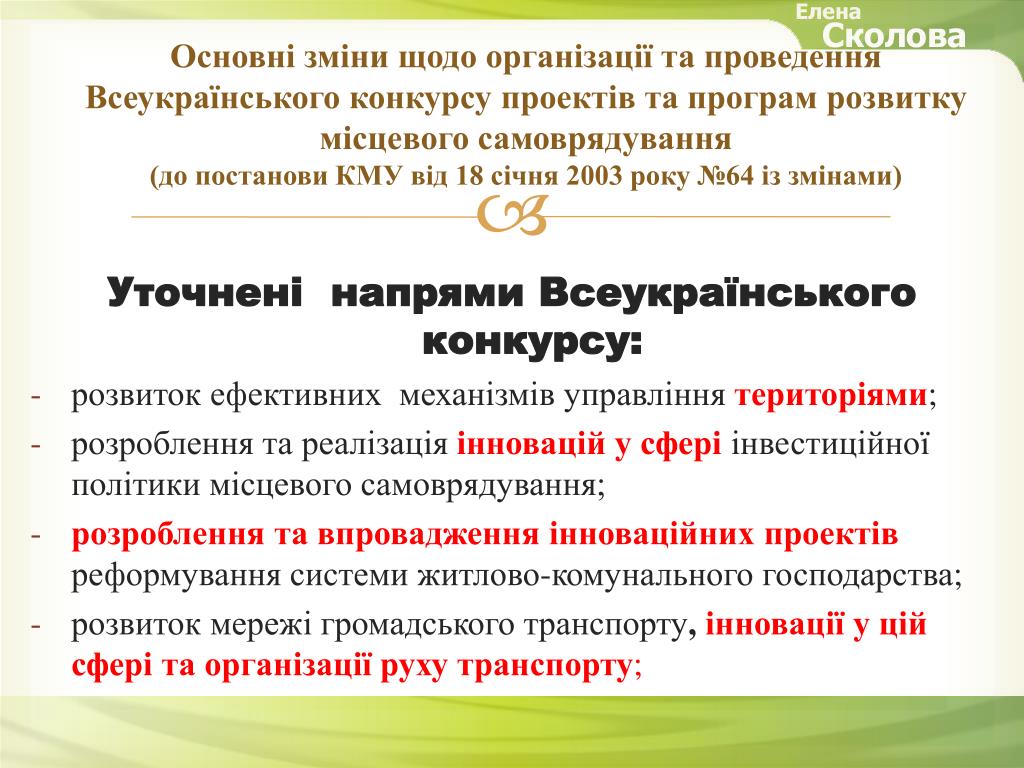 Елена
Сколова

Основні зміни щодо організації та проведення Всеукраїнського конкурсу проектів та програм розвитку місцевого самоврядування
(до постанови КМУ від 18 січня 2003 року №64 із змінами)

Уточнені напрями Всеукраїнського конкурсу:

- розвиток ефективних механізмів управління територіями;
- розроблення та реалізація інновацій у сфері інвестиційної політики місцевого самоврядування;
- розроблення та впровадження інноваційних проектів реформування системи житлово-комунального господарства;
- розвиток мережі громадського транспорту, інновації у цій сфері та організації руху транспорту;